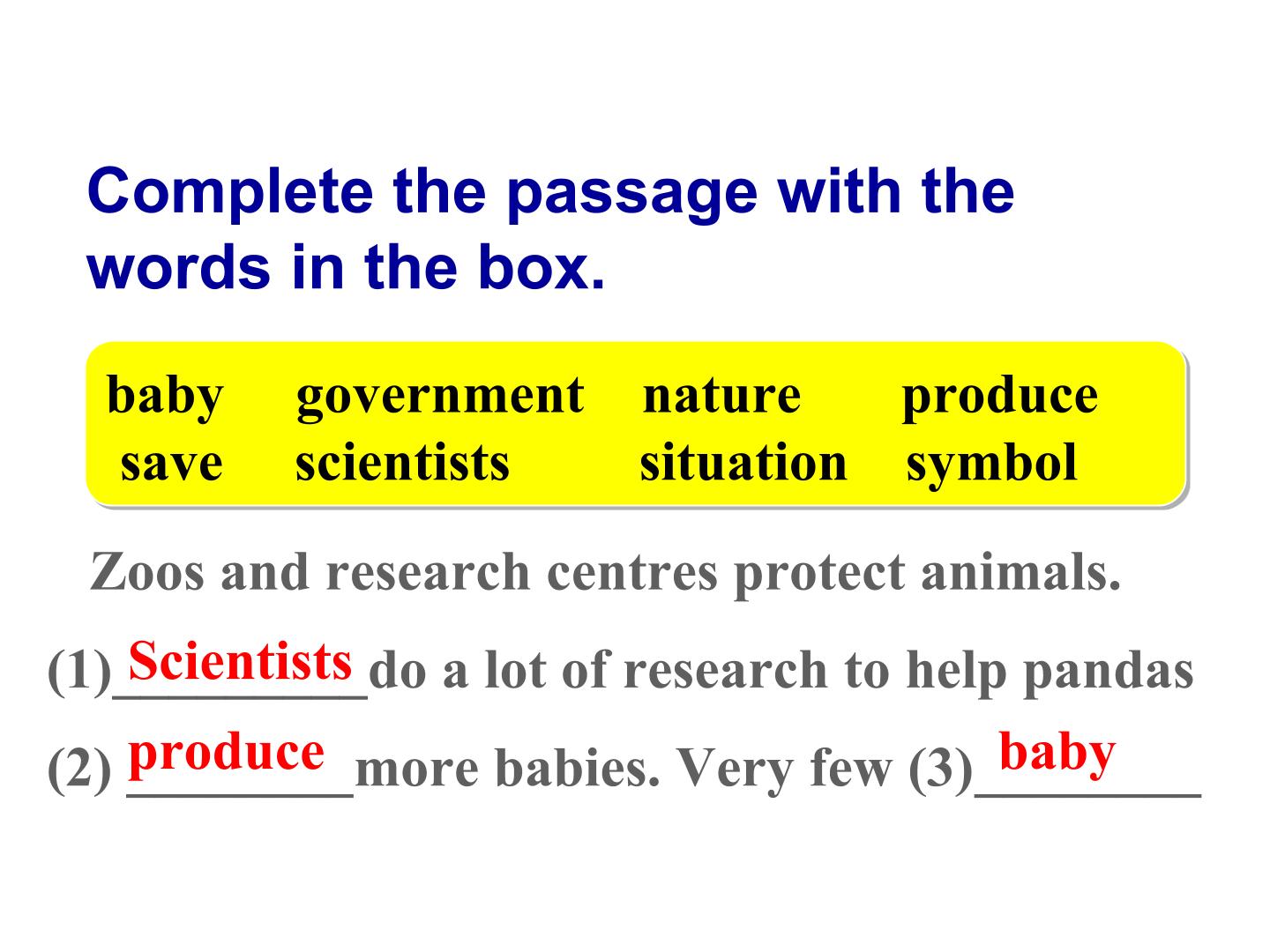 Complete the passage with the words in the box.

baby government nature produce
save scientists situation symbol

Zoos and research centres protect animals.

(1) Scientists do a lot of research to help pandas

(2) produce more babies. Very few (3) baby